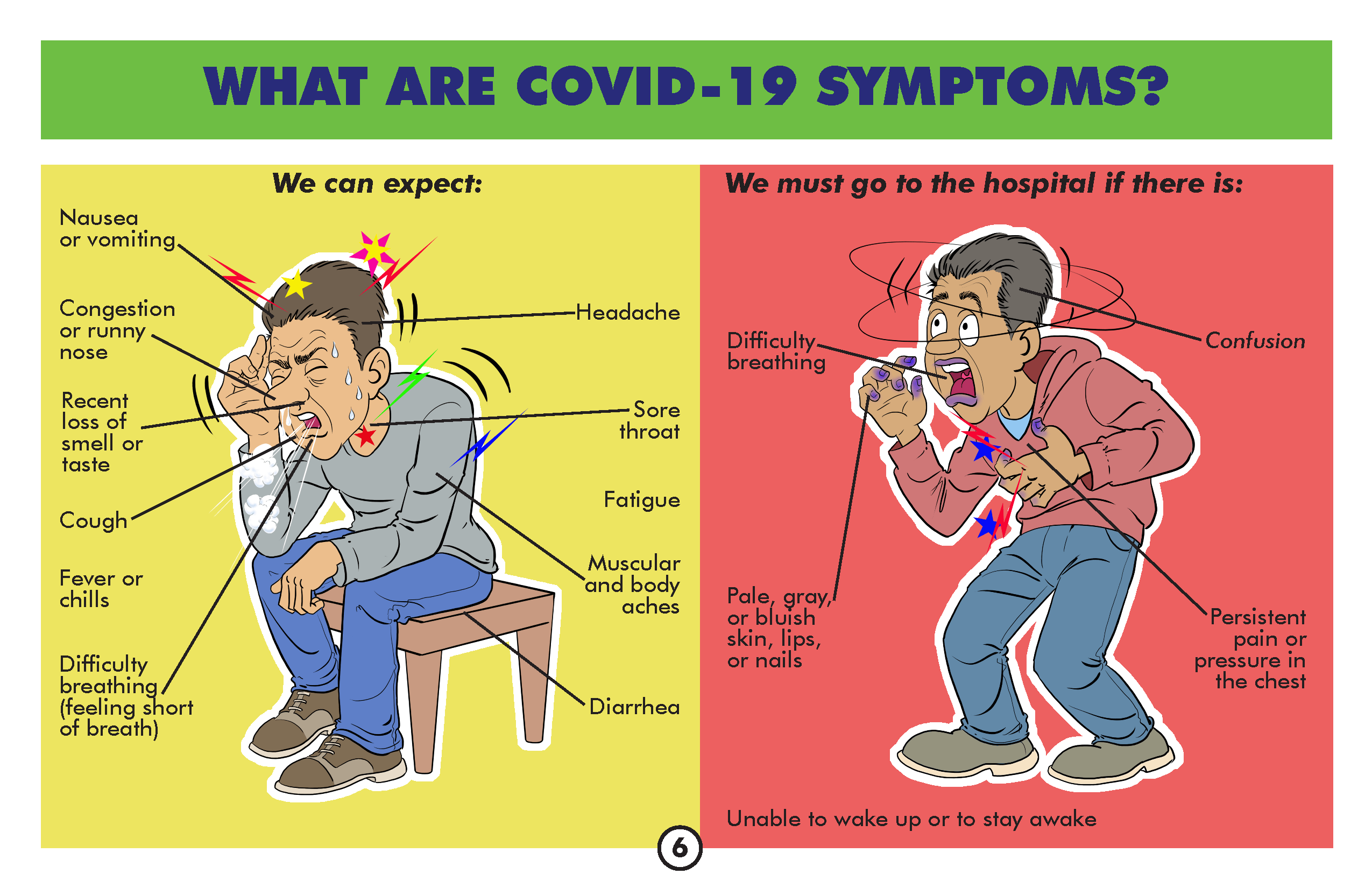 WHAT ARE COVID-19 SYMPTOMS?

We can expect:

Nausea or vomiting

Congestion or runny nose

Recent loss of smell or taste

Cough

Fever or chills

Difficulty breathing (feeling short of breath)

Headache

Sore throat

Fatigue

Muscular and body aches

Diarrhea

We must go to the hospital if there is:

Difficulty breathing

Confusion

Pale, gray, or bluish skin, lips, or nails

Persistent pain or pressure in the chest

Unable to wake up or to stay awake

6